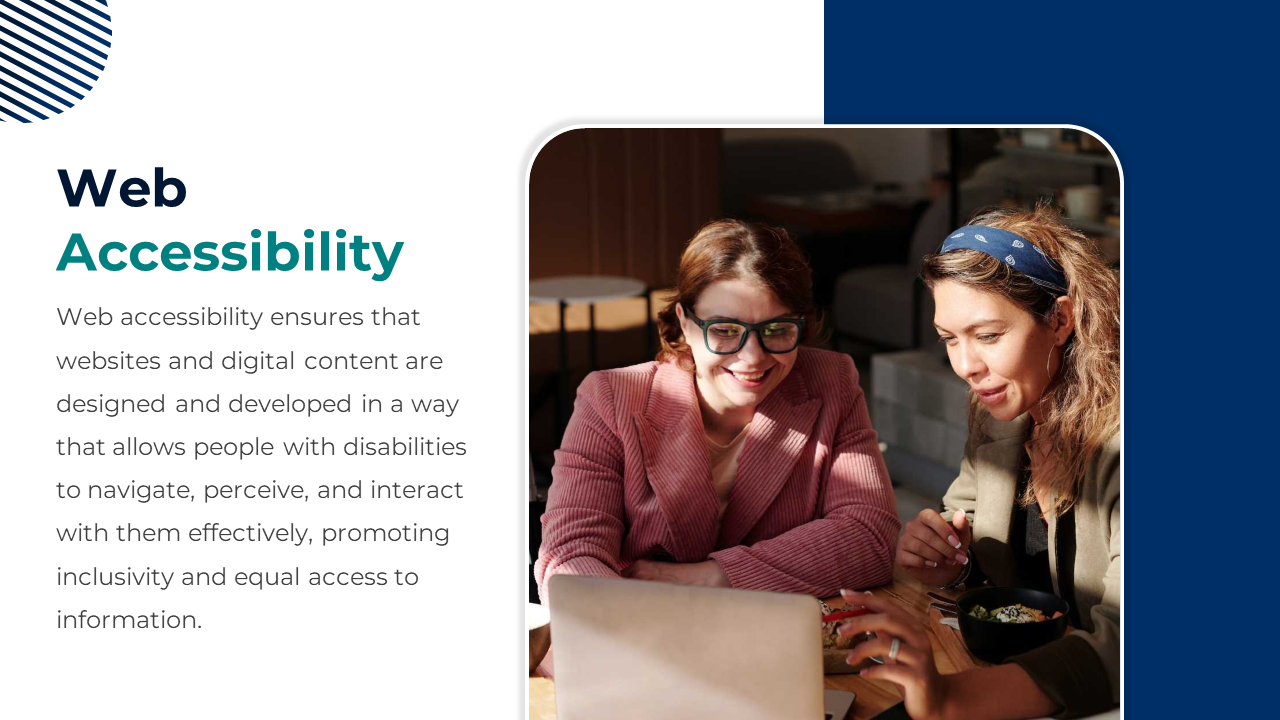 Web Accessibility

Web accessibility ensures that websites and digital content are designed and developed in a way that allows people with disabilities to navigate, perceive, and interact with them effectively, promoting inclusivity and equal access to information.